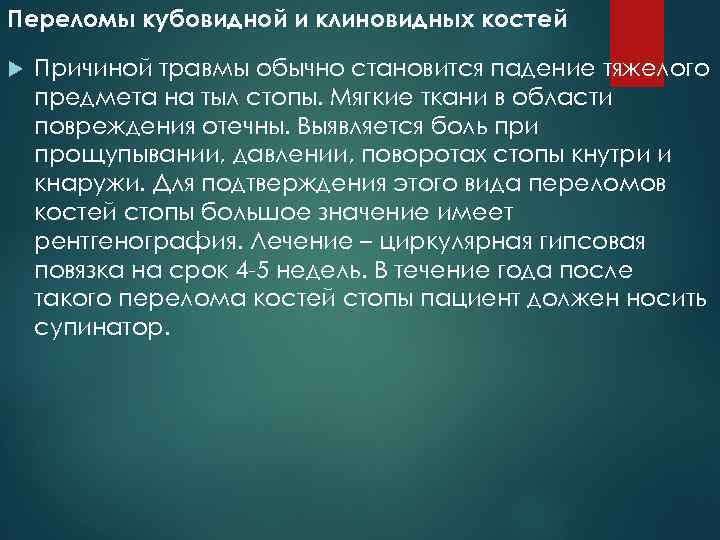 Переломы кубовидной и клиновидных костей

Причиной травмы обычно становится падение тяжелого предмета на тыл стопы. Мягкие ткани в области повреждения отечны. Выявляется боль при прощупывании, давлении, поворотах стопы кнутри и кнаружи. Для подтверждения этого вида переломов костей стопы большое значение имеет рентгенография. Лечение – циркулярная гипсовая повязка на срок 4-5 недель. В течение года после такого перелома костей стопы пациент должен носить супинатор.